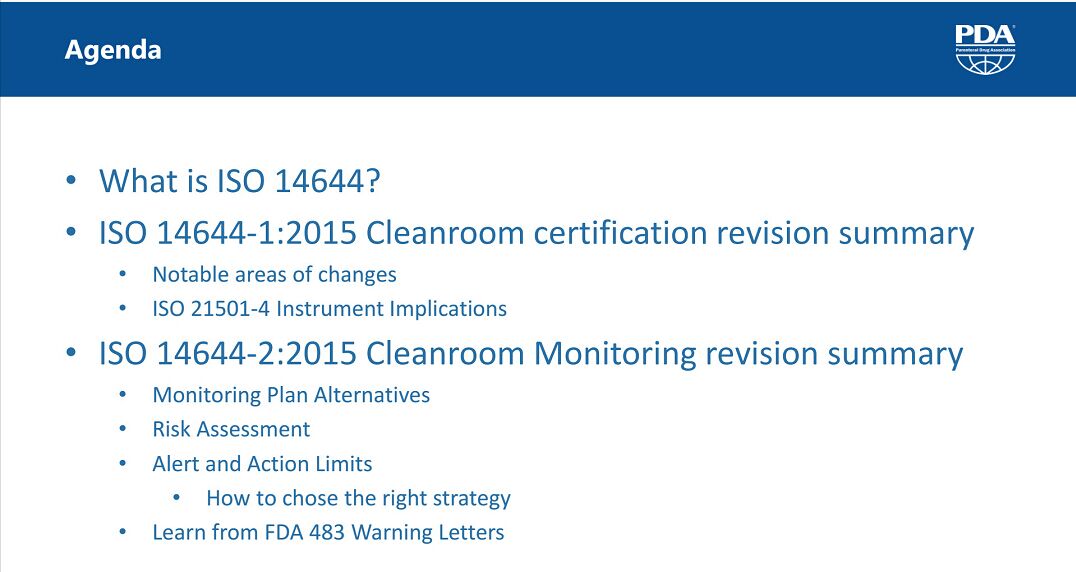 Agenda

PDA
Parenteral Drug Association

• What is ISO 14644?
• ISO 14644-1:2015 Cleanroom certification revision summary
• Notable areas of changes
• ISO 21501-4 Instrument Implications
• ISO 14644-2:2015 Cleanroom Monitoring revision summary
• Monitoring Plan Alternatives
• Risk Assessment
• Alert and Action Limits
• How to chose the right strategy
• Learn from FDA 483 Warning Letters